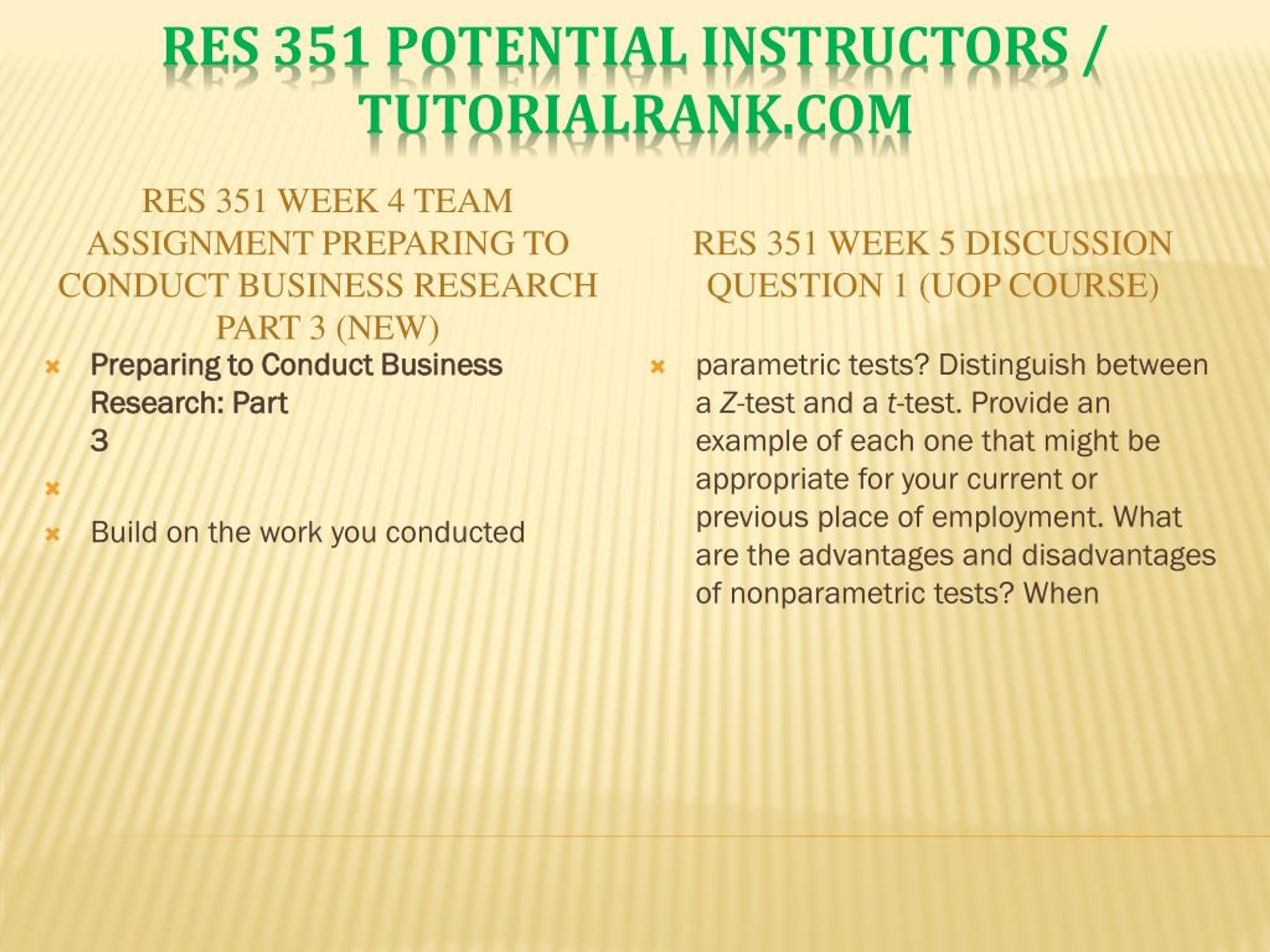 RES 351 POTENTIAL INSTRUCTORS / TUTORIALRANK.COM

RES 351 WEEK 4 TEAM ASSIGNMENT PREPARING TO CONDUCT BUSINESS RESEARCH PART 3 (NEW)

Preparing to Conduct Business Research: Part 3

Build on the work you conducted

RES 351 WEEK 5 DISCUSSION QUESTION 1 (UOP COURSE)

parametric tests? Distinguish between a Z-test and a t-test. Provide an example of each one that might be appropriate for your current or previous place of employment. What are the advantages and disadvantages of nonparametric tests? When